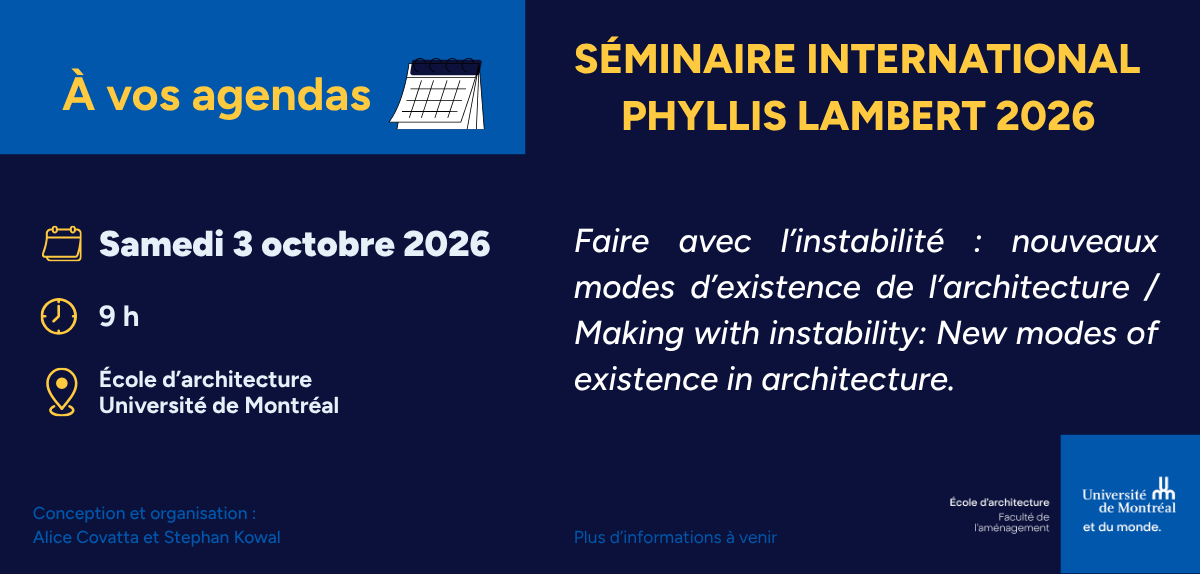 À vos agendas

SÉMINAIRE INTERNATIONAL PHYLLIS LAMBERT 2026

Samedi 3 octobre 2026

9 h

École d'architecture
Université de Montréal

Faire avec l'instabilité : nouveaux modes d'existence de l'architecture / Making with instability: New modes of existence in architecture.

Conception et organisation :
Alice Covatta et Stephan Kowal

Plus d'informations à venir

École d'architecture
Faculté de l'aménagement

Université de Montréal
et du monde.